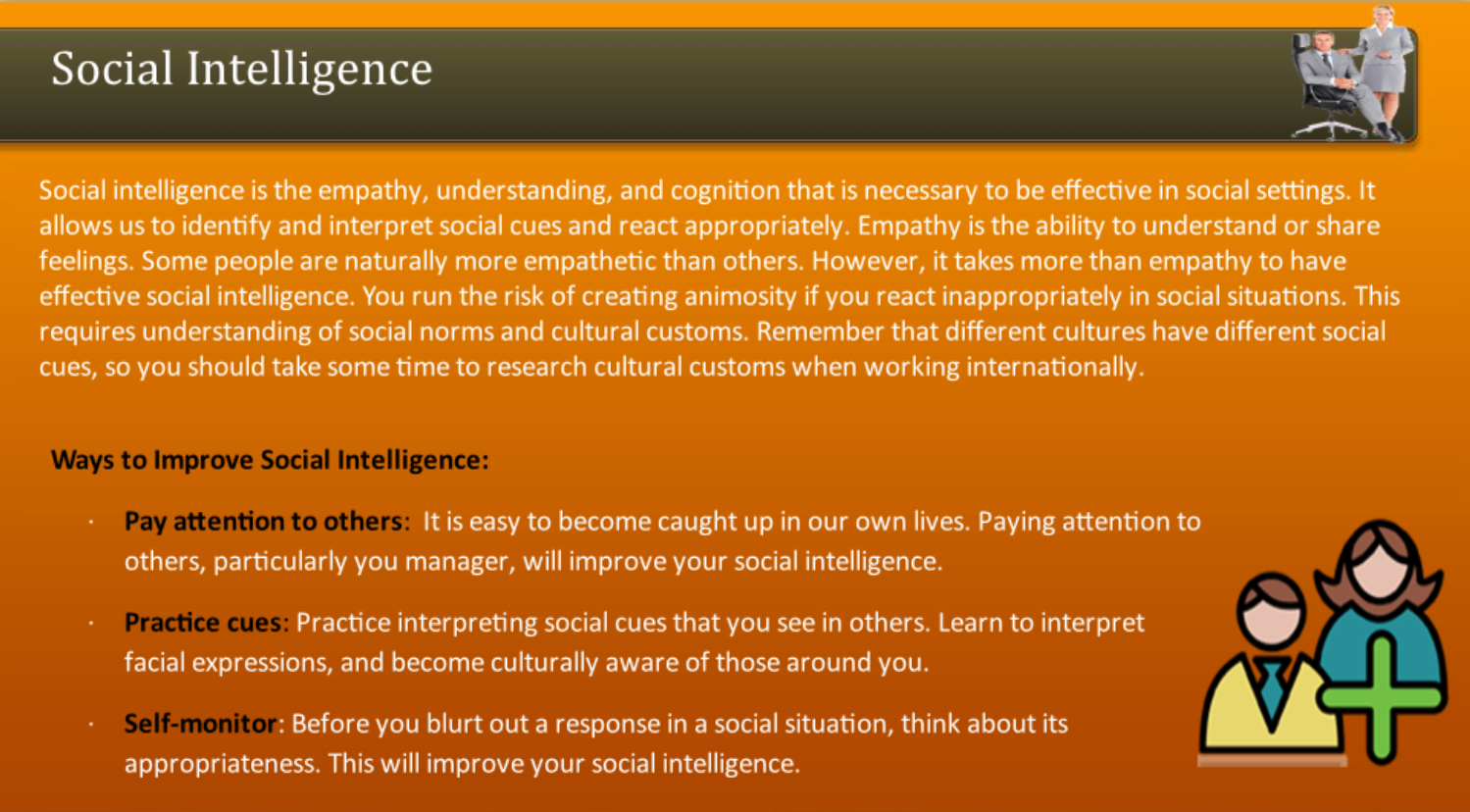 Social Intelligence

Social intelligence is the empathy, understanding, and cognition that is necessary to be effective in social settings. It allows us to identify and interpret social cues and react appropriately. Empathy is the ability to understand or share feelings. Some people are naturally more empathetic than others. However, it takes more than empathy to have effective social intelligence. You run the risk of creating animosity if you react inappropriately in social situations. This requires understanding of social norms and cultural customs. Remember that different cultures have different social cues, so you should take some time to research cultural customs when working internationally.

Ways to Improve Social Intelligence:

· Pay attention to others: It is easy to become caught up in our own lives. Paying attention to others, particularly you manager, will improve your social intelligence.

· Practice cues: Practice interpreting social cues that you see in others. Learn to interpret facial expressions, and become culturally aware of those around you.

· Self-monitor: Before you blurt out a response in a social situation, think about its appropriateness. This will improve your social intelligence.